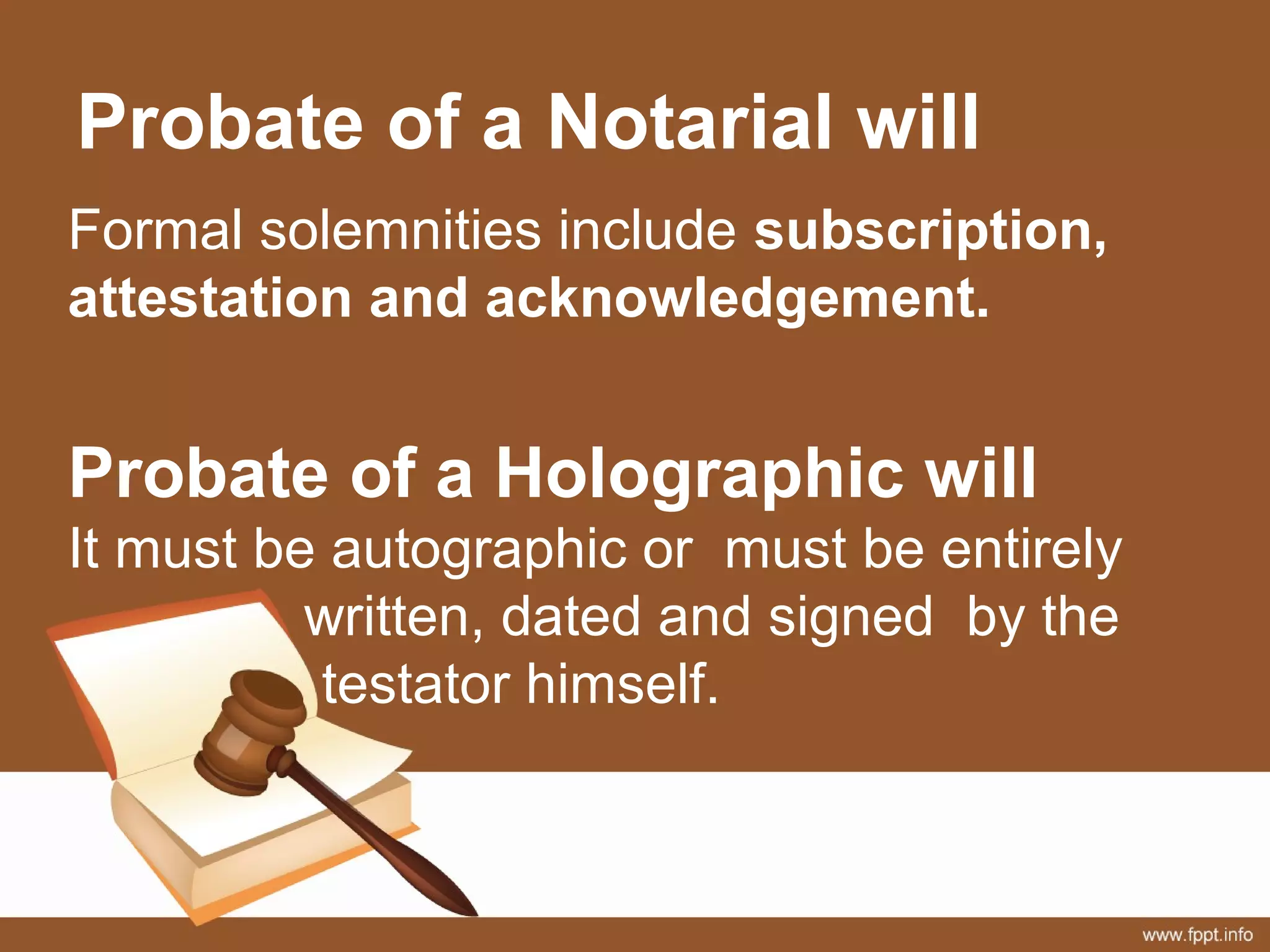 Probate of a Notarial will

Formal solemnities include subscription, attestation and acknowledgement.

Probate of a Holographic will

It must be autographic or must be entirely written, dated and signed by the testator himself.

www.fppt.info